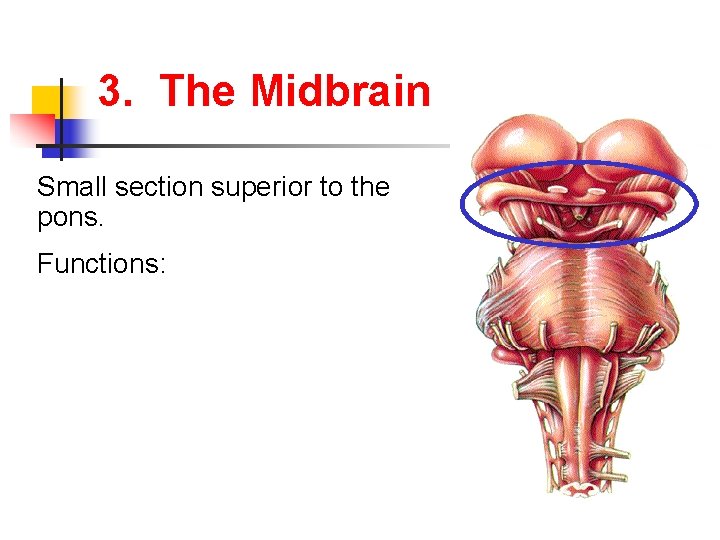 3. The Midbrain

Small section superior to the pons.

Functions: